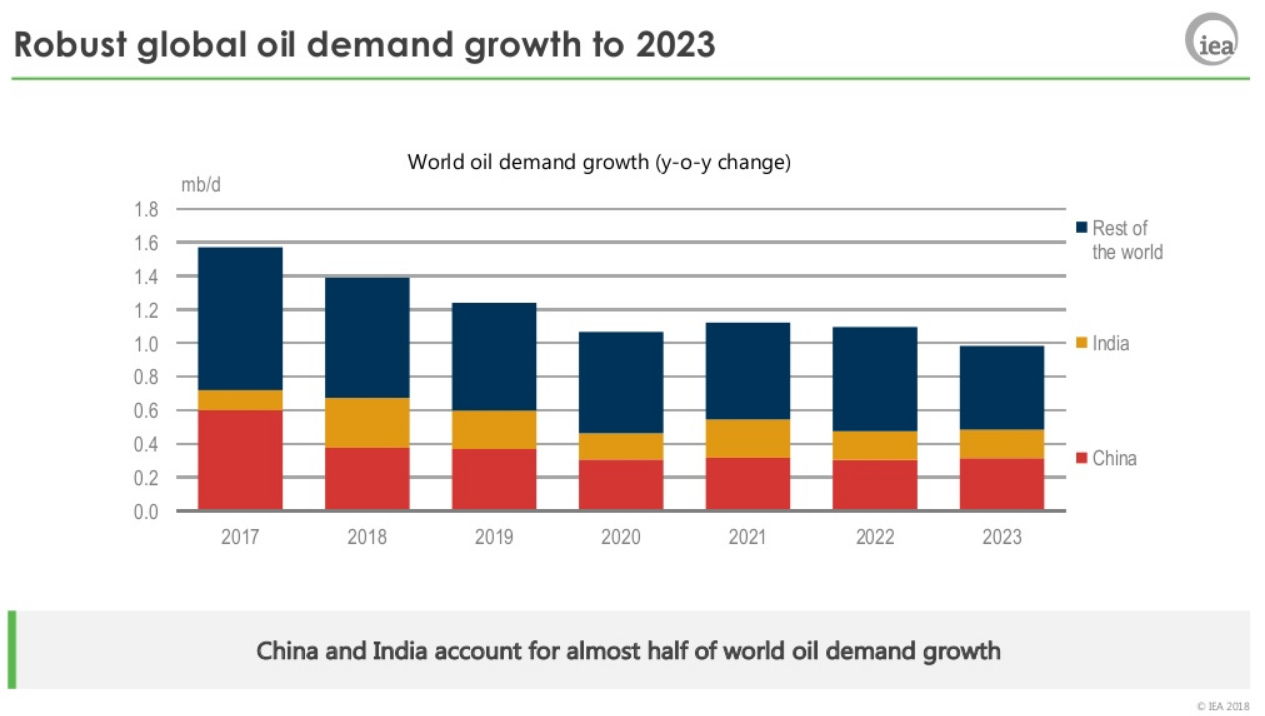 Robust global oil demand growth to 2023

iea

World oil demand growth (y-o-y change)

mb/d

1.8
1.6
1.4
1.2
1.0
0.8
0.6
0.4
0.2
0.0

2017 2018 2019 2020 2021 2022 2023

Rest of the world

India

China

China and India account for almost half of world oil demand growth

© IEA 2018